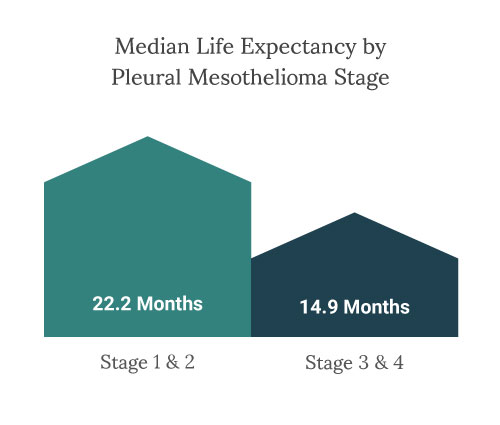 Median Life Expectancy by Pleural Mesothelioma Stage

22.2 Months

14.9 Months

Stage 1 & 2

Stage 3 & 4